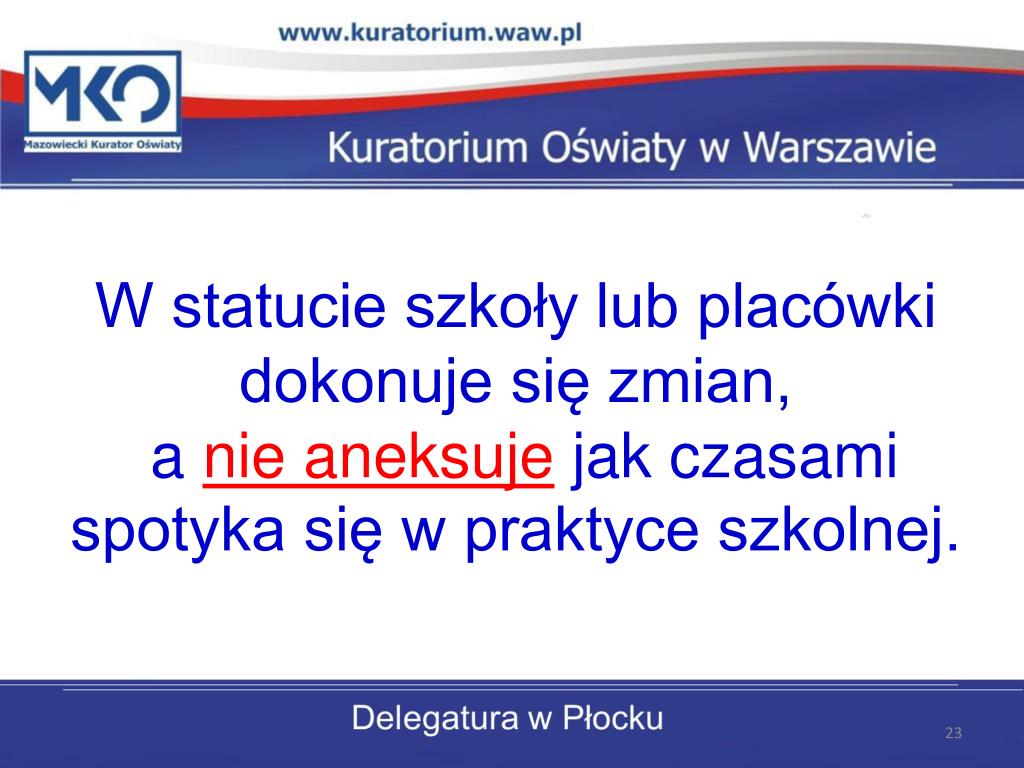 www.kuratorium.waw.pl

MKO
Mazowiecki Kurator Oświaty

Kuratorium Oświaty w Warszawie

W statucie szkoły lub placówki dokonuje się zmian, a nie aneksuje jak czasami spotyka się w praktyce szkolnej.

Delegatura w Płocku

23